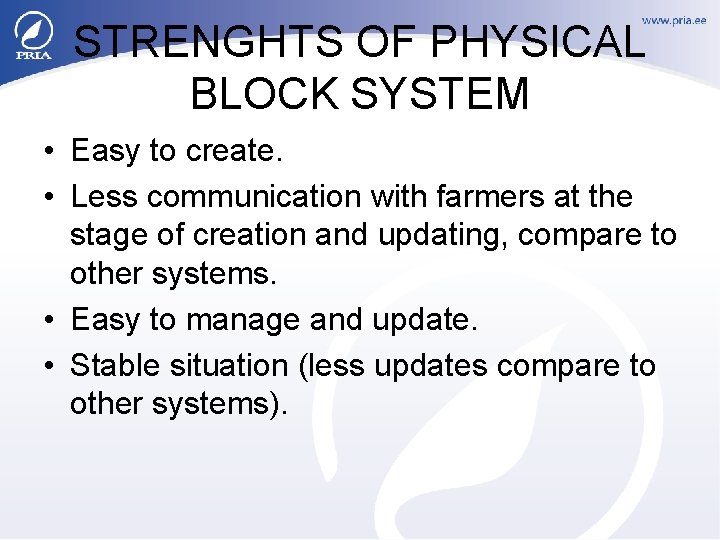 PRIA

www.pria.ee

STRENGHTS OF PHYSICAL BLOCK SYSTEM

• Easy to create.
• Less communication with farmers at the stage of creation and updating, compare to other systems.
• Easy to manage and update.
• Stable situation (less updates compare to other systems).